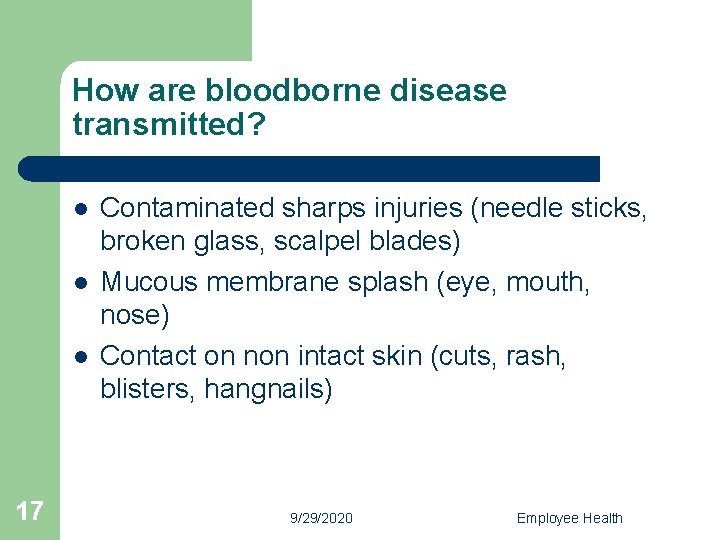 How are bloodborne disease transmitted?

- Contaminated sharps injuries (needle sticks, broken glass, scalpel blades)
- Mucous membrane splash (eye, mouth, nose)
- Contact on non intact skin (cuts, rash, blisters, hangnails)

17

9/29/2020

Employee Health